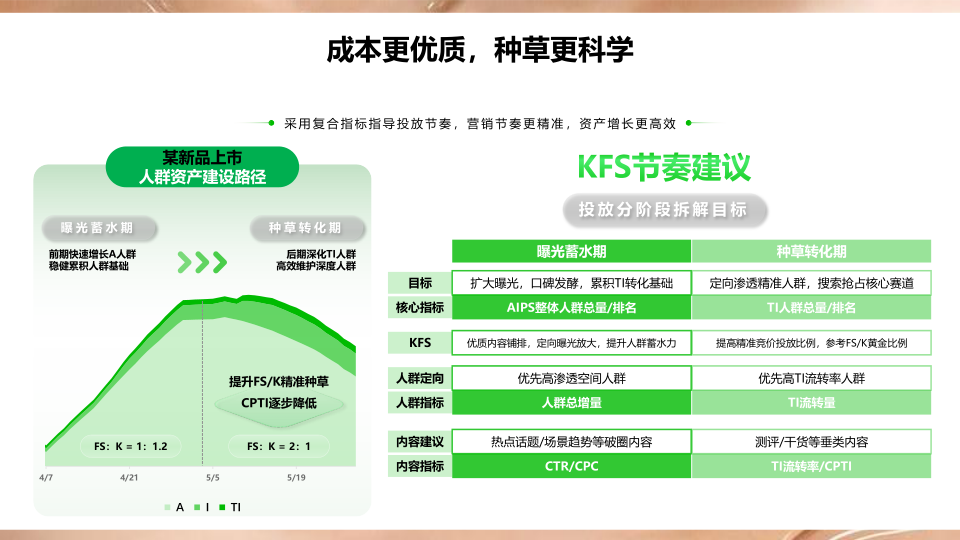 成本更优质，种草更科学

采用复合指标指导投放节奏，营销节奏更精准，资产增长更高效

某新品上市
人群资产建设路径

曝光蓄水期
前期快速增长A人群
稳健累积人群基础

种草转化期
后期深化TI人群
高效维护深度人群

提升FS/K精准种草
CPTI逐步降低

FS：K = 1：1.2
FS：K = 2：1

4/7 4/21 5/5 5/19

A I TI

KFS节奏建议

投放分阶段拆解目标

| | 曝光蓄水期 | 种草转化期 |
|---|---|---|
| 目标 | 扩大曝光，口碑发酵，累积TI转化基础 | 定向渗透精准人群，搜索抢占核心赛道 |
| 核心指标 | AIPS整体人群总量/排名 | TI人群总量/排名 |
| KFS | 优质内容铺排，定向曝光放大，提升人群蓄水力 | 提高精准竞价投放比例，参考FS/K黄金比例 |
| 人群定向 | 优先高渗透空间人群 | 优先高TI流转率人群 |
| 人群指标 | 人群总增量 | TI流转量 |
| 内容建议 | 热点话题/场景趋势等破圈内容 | 测评/干货等垂类内容 |
| 内容指标 | CTR/CPC | TI流转率/CPTI |